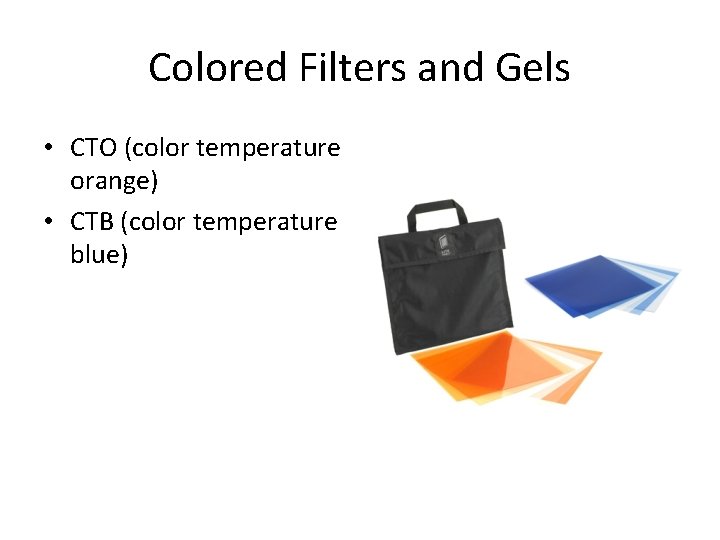 Colored Filters and Gels

• CTO (color temperature orange)
• CTB (color temperature blue)